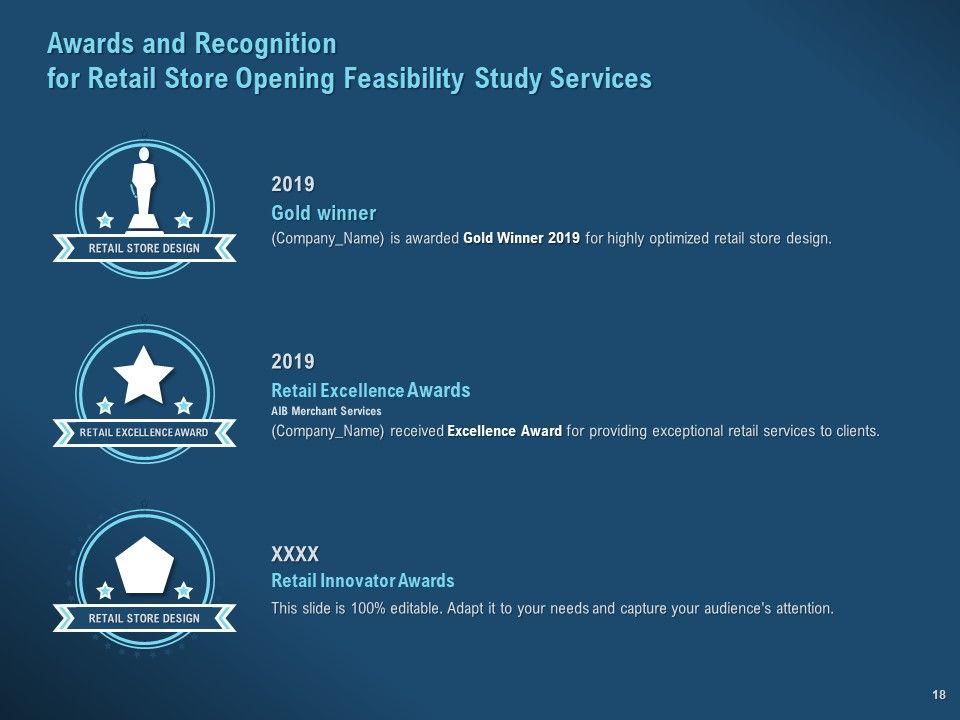 Awards and Recognition
for Retail Store Opening Feasibility Study Services

RETAIL STORE DESIGN

2019
Gold winner
(Company_Name) is awarded Gold Winner 2019 for highly optimized retail store design.

RETAIL EXCELLENCE AWARD

2019
Retail Excellence Awards
AIB Merchant Services
(Company_Name) received Excellence Award for providing exceptional retail services to clients.

RETAIL STORE DESIGN

XXXX
Retail Innovator Awards
This slide is 100% editable. Adapt it to your needs and capture your audience's attention.

18